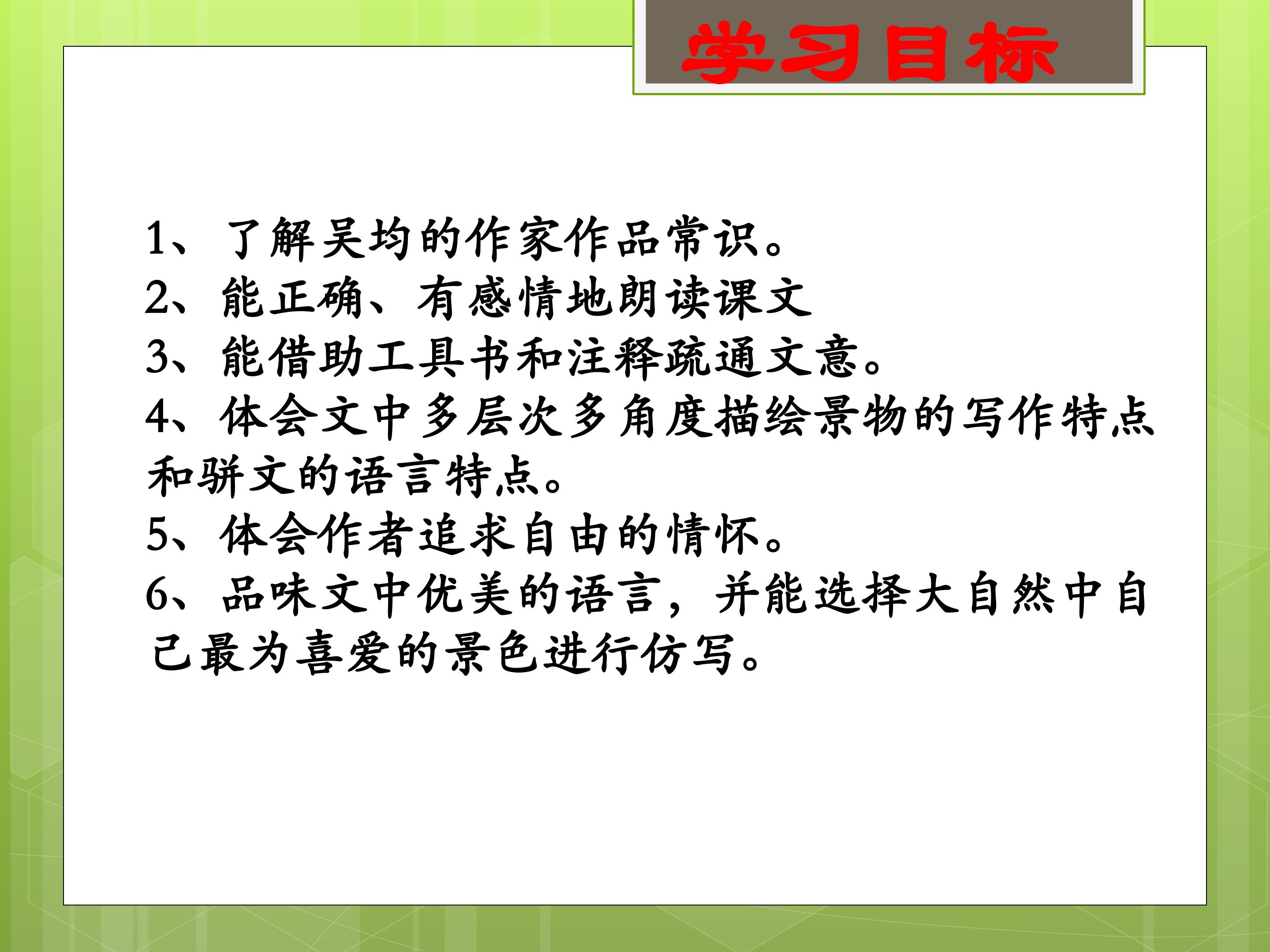 学习目标

1、了解吴均的作家作品常识。
2、能正确、有感情地朗读课文
3、能借助工具书和注释疏通文意。
4、体会文中多层次多角度描绘景物的写作特点和骈文的语言特点。
5、体会作者追求自由的情怀。
6、品味文中优美的语言，并能选择大自然中自己最为喜爱的景色进行仿写。